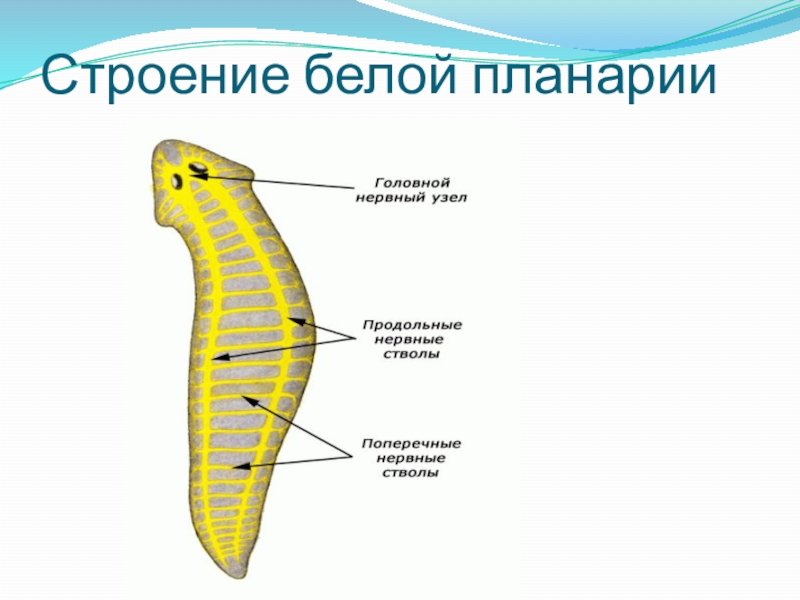 Строение белой планарии

Головной нервный узел

Продольные нервные стволы

Поперечные нервные стволы